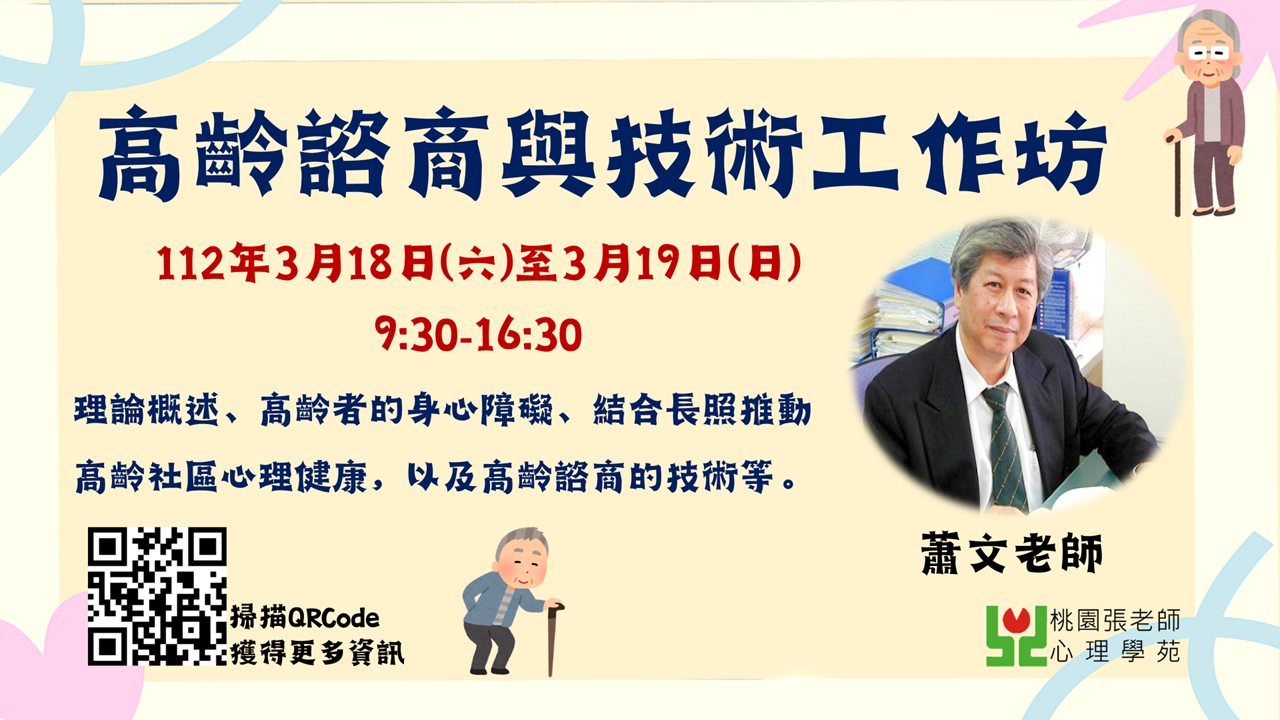 高齡諮商與技術工作坊

112年3月18日(六)至3月19日(日)
9:30-16:30

理論概述、高齡者的身心障礙、結合長照推動高齡社區心理健康，以及高齡諮商的技術等。

蕭文老師

掃描QRCode
獲得更多資訊

桃園張老師
心理學苑